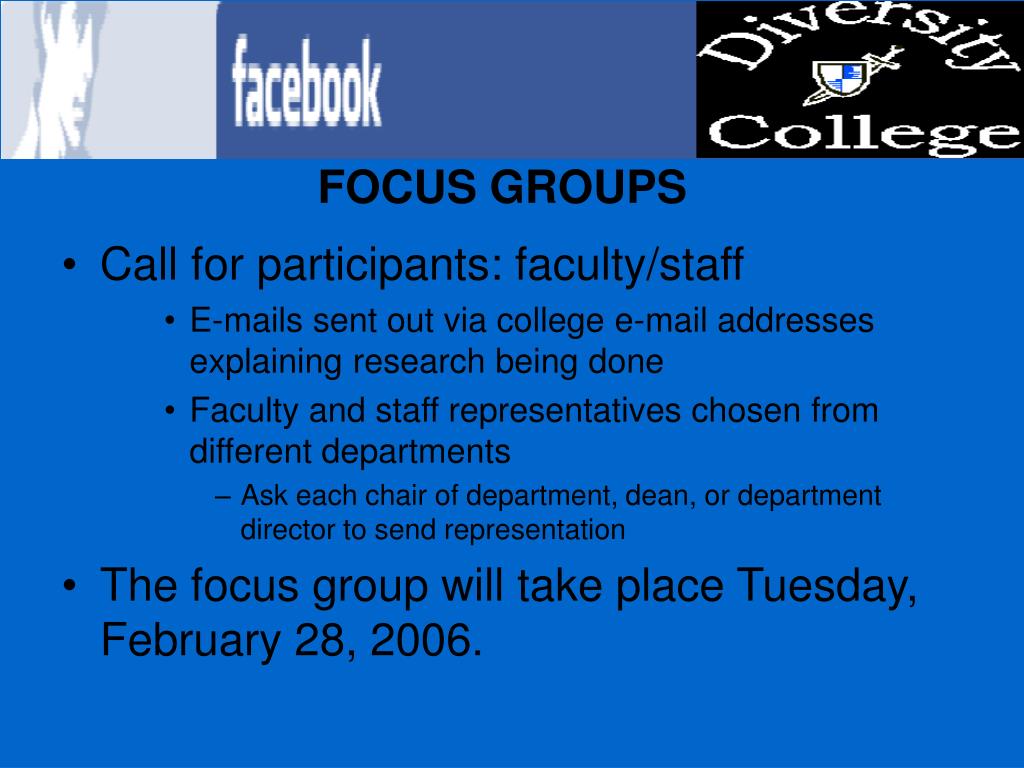 facebook

Diversity College

FOCUS GROUPS

• Call for participants: faculty/staff
• E-mails sent out via college e-mail addresses explaining research being done
• Faculty and staff representatives chosen from different departments
– Ask each chair of department, dean, or department director to send representation
• The focus group will take place Tuesday, February 28, 2006.